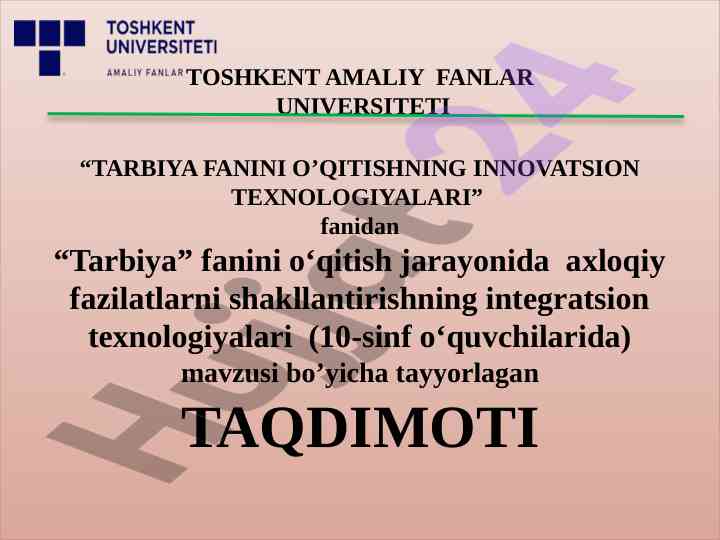 TOSHKENT UNIVERSITETI
AMALIY FANLAR

TOSHKENT AMALIY FANLAR UNIVERSITETI

“TARBIYA FANINI O’QITISHNING INNOVATSION TEXNOLOGIYALARI”
fanidan
“Tarbiya” fanini o‘qitish jarayonida axloqiy fazilatlarni shakllantirishning integratsion texnologiyalari (10-sinf o‘quvchilarida)
mavzusi bo’yicha tayyorlagan
TAQDIMOTI

Hujjat24